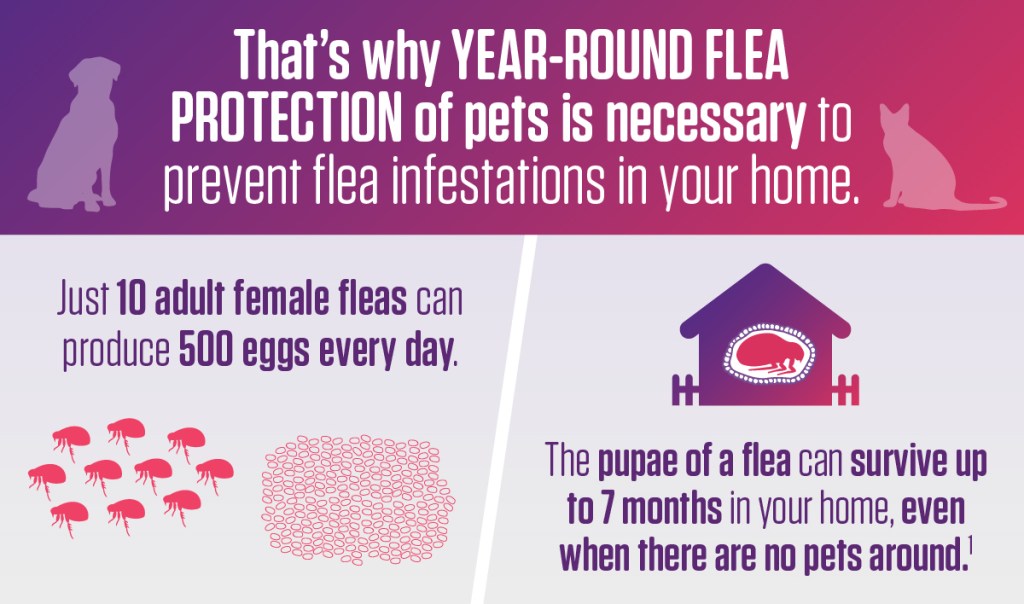 That's why YEAR-ROUND FLEA PROTECTION of pets is necessary to prevent flea infestations in your home.

Just 10 adult female fleas can produce 500 eggs every day.

The pupae of a flea can survive up to 7 months in your home, even when there are no pets around.$^1$